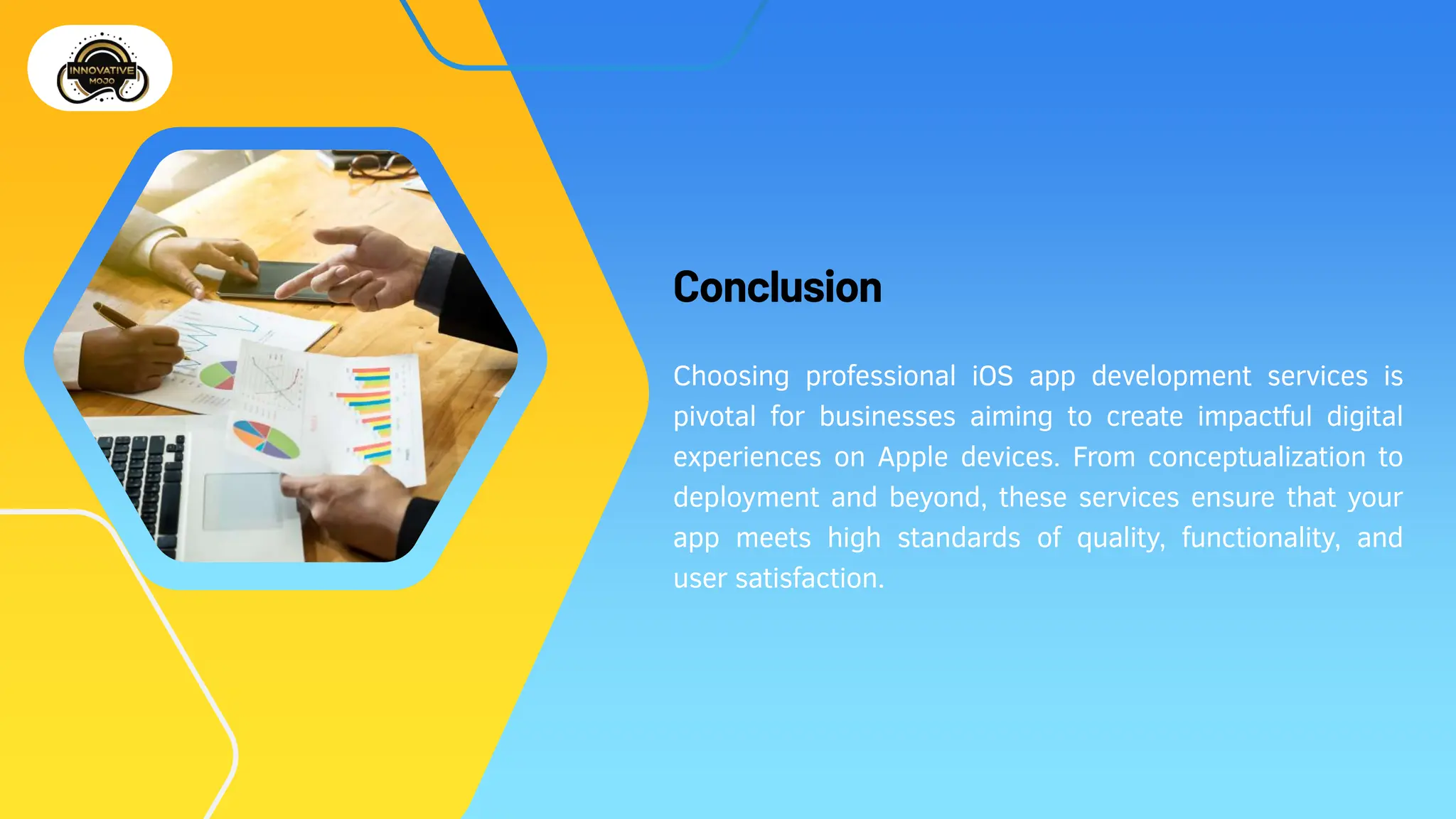 INNOVATIVE MOJO

Conclusion

Choosing professional iOS app development services is pivotal for businesses aiming to create impactful digital experiences on Apple devices. From conceptualization to deployment and beyond, these services ensure that your app meets high standards of quality, functionality, and user satisfaction.